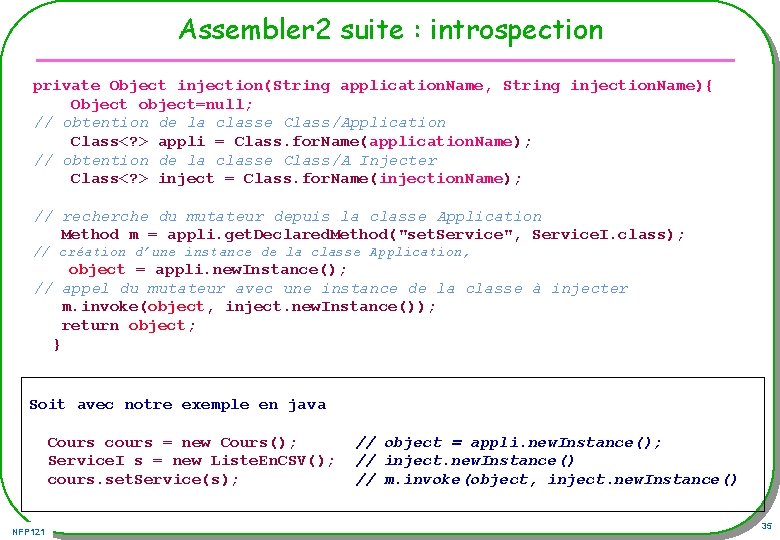 Assembler2 suite : introspection

private Object injection(String applicationName, String injectionName){
Object object=null;
// obtention de la classe Class/Application
Class<?> appli = Class.forName(applicationName);
// obtention de la classe Class/A Injecter
Class<?> inject = Class.forName(injectionName);

// recherche du mutateur depuis la classe Application
Method m = appli.getDeclaredMethod("setService", ServiceI.class);
// création d'une instance de la classe Application,
object = appli.newInstance();
// appel du mutateur avec une instance de la classe à injecter
m.invoke(object, inject.newInstance());
return object;
}

Soit avec notre exemple en java

Cours cours = new Cours(); // object = appli.newInstance();
ServiceI s = new ListeEnCSV(); // inject.newInstance()
cours.setService(s); // m.invoke(object, inject.newInstance()

NFP121

35